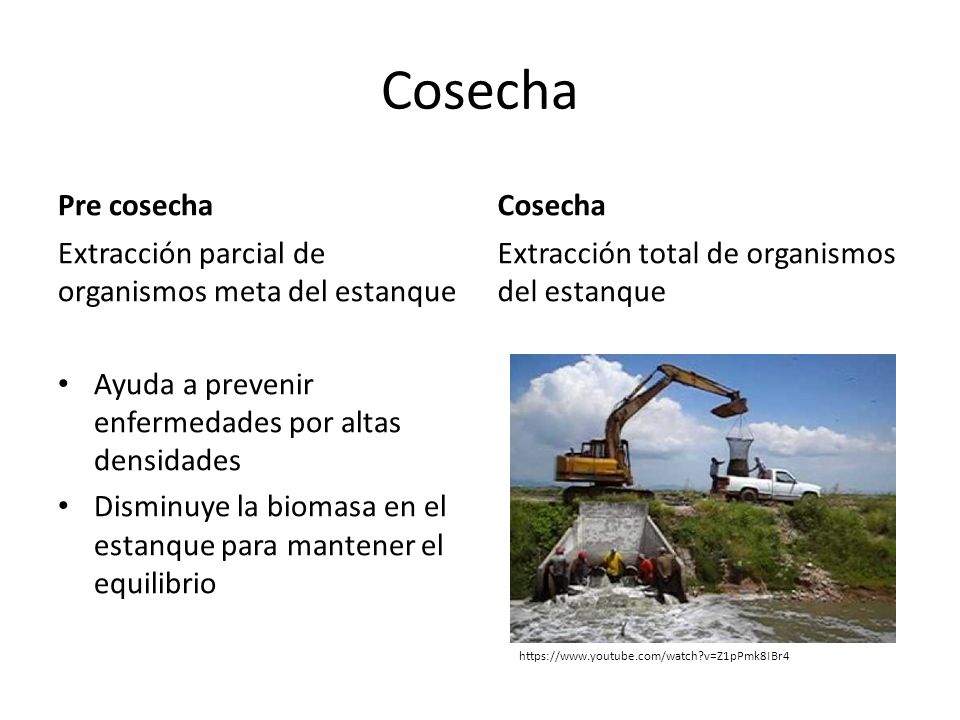 Cosecha

Pre cosecha

Extracción parcial de organismos meta del estanque

• Ayuda a prevenir enfermedades por altas densidades
• Disminuye la biomasa en el estanque para mantener el equilibrio

Cosecha

Extracción total de organismos del estanque

https://www.youtube.com/watch?v=Z1pPmk8IBr4